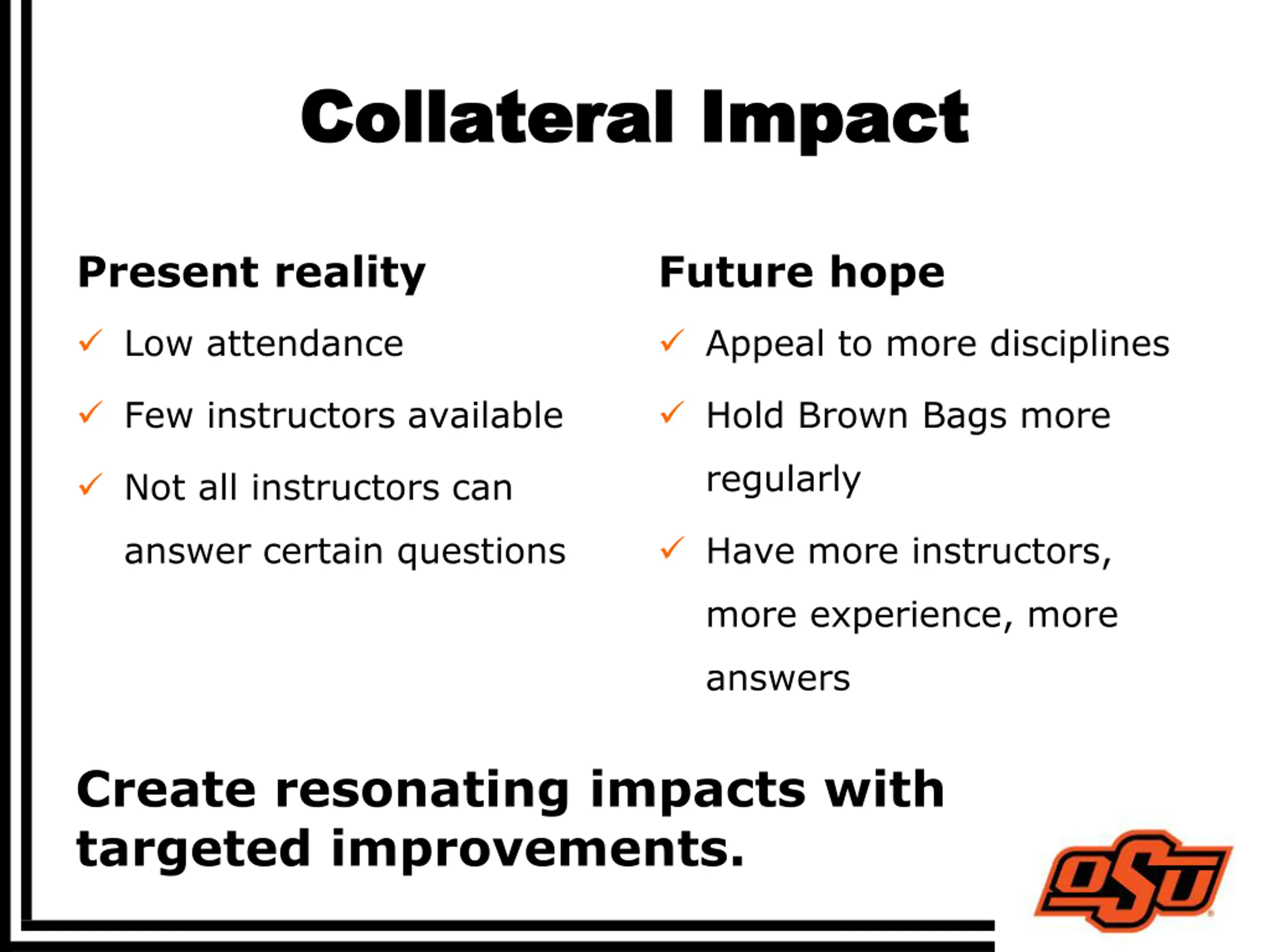 Collateral Impact

Present reality

✓ Low attendance

✓ Few instructors available

✓ Not all instructors can answer certain questions

Future hope

✓ Appeal to more disciplines

✓ Hold Brown Bags more regularly

✓ Have more instructors, more experience, more answers

Create resonating impacts with targeted improvements.

OSU